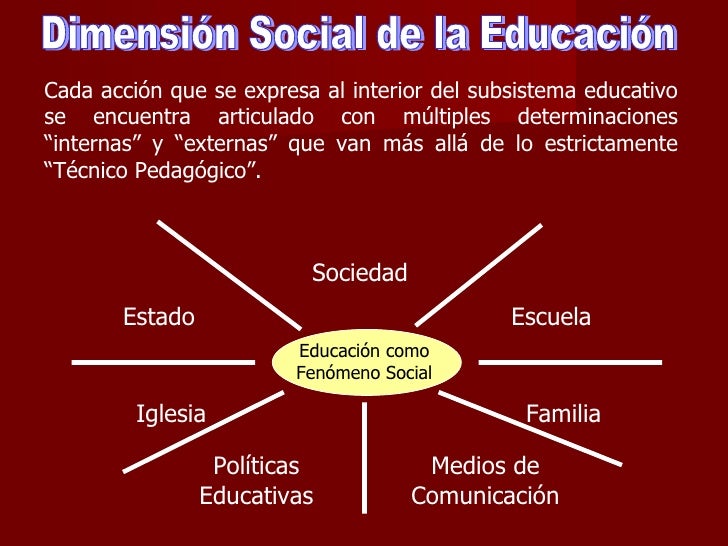 Dimensión Social de la Educación

Cada acción que se expresa al interior del subsistema educativo se encuentra articulado con múltiples determinaciones “internas” y “externas” que van más allá de lo estrictamente “Técnico Pedagógico”.

Sociedad

Estado

Escuela

Educación como Fenómeno Social

Iglesia

Familia

Políticas Educativas

Medios de Comunicación